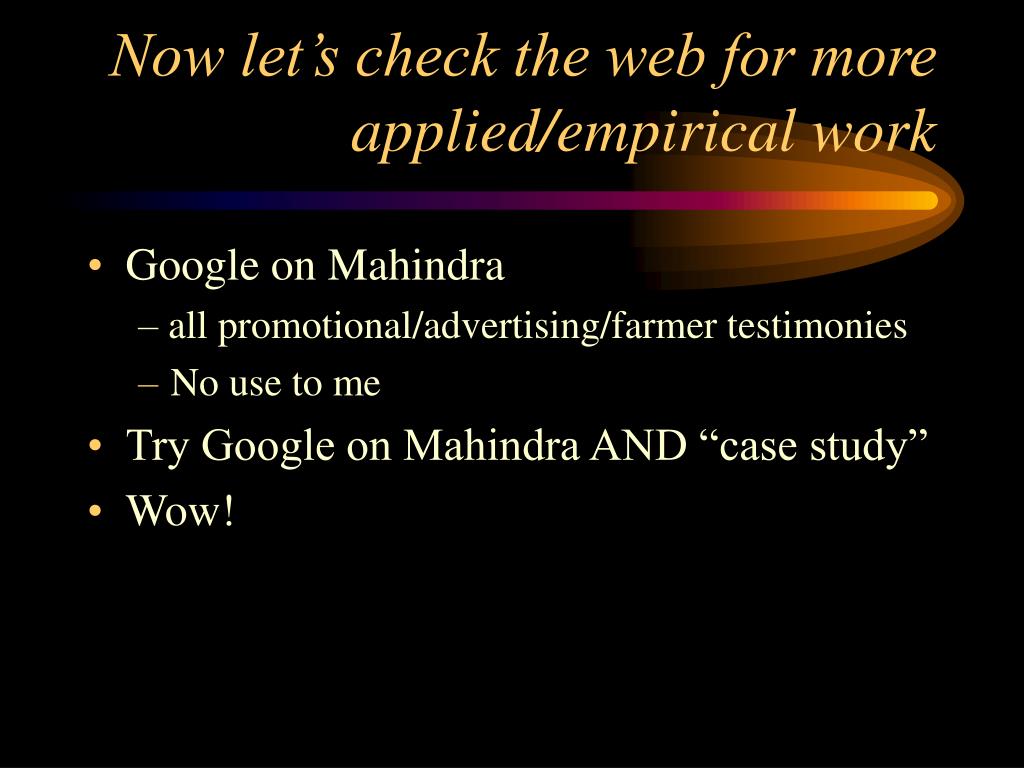 Now let’s check the web for more applied/empirical work

• Google on Mahindra
– all promotional/advertising/farmer testimonies
– No use to me
• Try Google on Mahindra AND “case study”
• Wow!